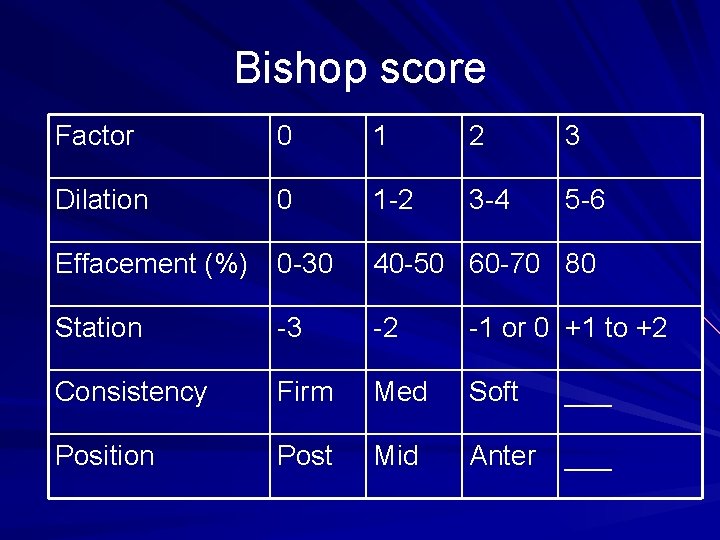 Bishop score

| Factor | 0 | 1 | 2 | 3 |
|---|---|---|---|---|
| Dilation | 0 | 1-2 | 3-4 | 5-6 |
| Effacement (%) | 0-30 | 40-50 | 60-70 | 80 |
| Station | -3 | -2 | -1 or 0 | +1 to +2 |
| Consistency | Firm | Med | Soft | ___ |
| Position | Post | Mid | Anter | ___ |